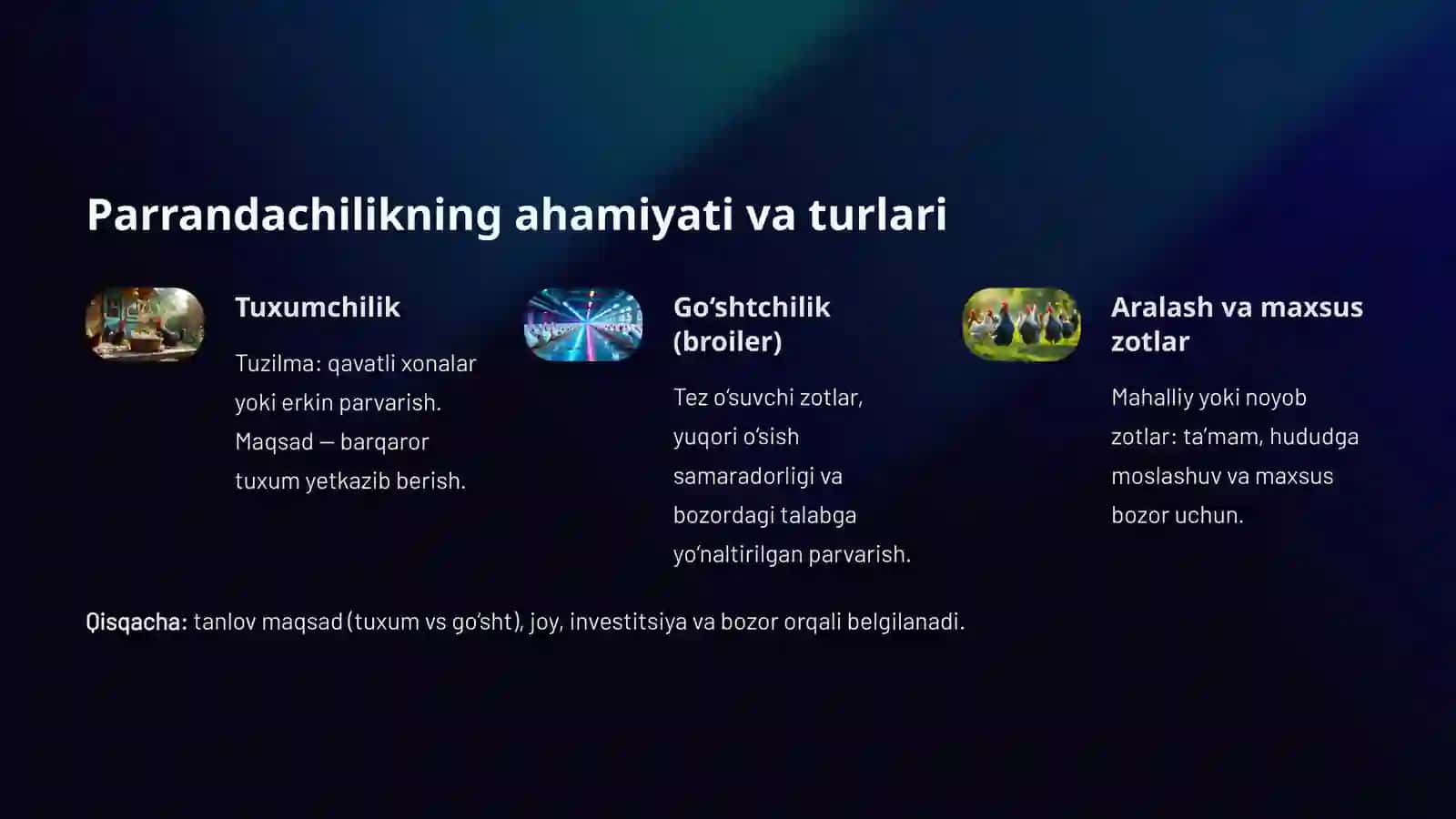 Parrandachilikning ahamiyati va turlari

Tuxumchilik

Tuzilma: qavatli xonalar yoki erkin parvarish. Maqsad — barqaror tuxum yetkazib berish.

Go'shtchilik (broiler)

Tez o'suvchi zotlar, yuqori o'sish samaradorligi va bozordagi talabga yo'naltirilgan parvarish.

Aralash va maxsus zotlar

Mahalliy yoki noyob zotlar: ta'mam, hududga moslashuv va maxsus bozor uchun.

Qisqacha: tanlov maqsad (tuxum vs go'sht), joy, investitsiya va bozor orqali belgilanadi.